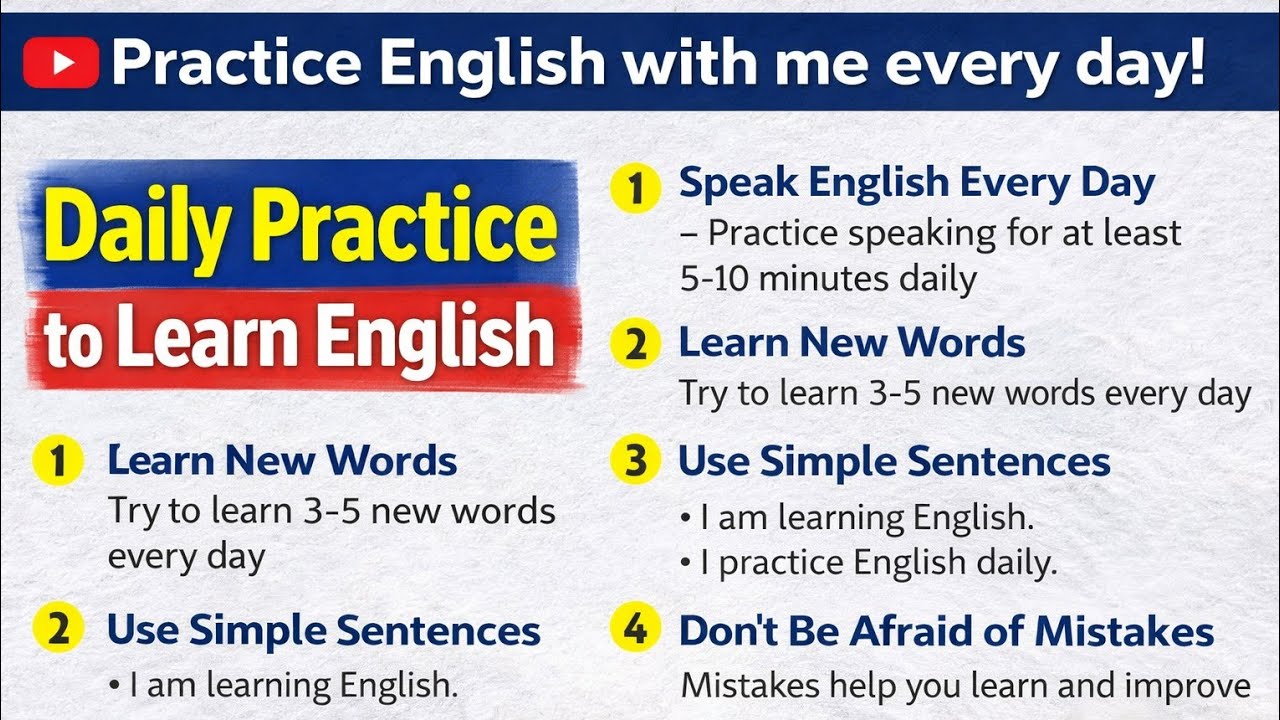 Practice English with me every day!

Daily Practice to Learn English

1 Learn New Words
Try to learn 3-5 new words every day

2 Use Simple Sentences
• I am learning English.

1 Speak English Every Day
– Practice speaking for at least 5-10 minutes daily

2 Learn New Words
Try to learn 3-5 new words every day

3 Use Simple Sentences
• I am learning English.
• I practice English daily.

4 Don't Be Afraid of Mistakes
Mistakes help you learn and improve